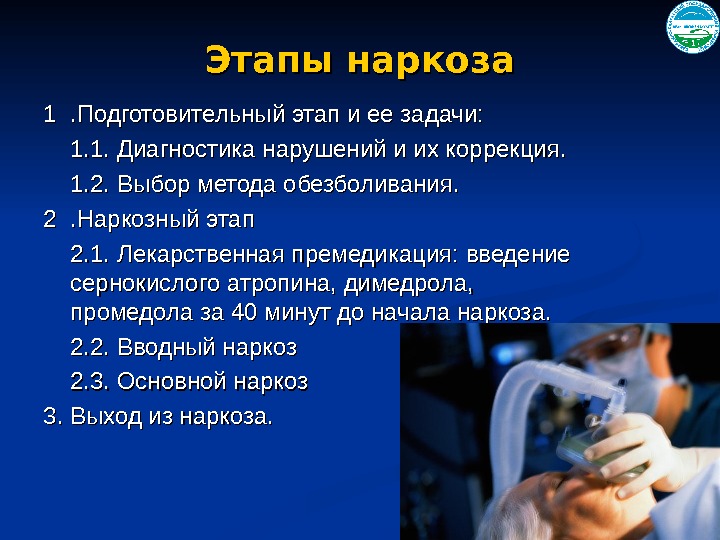 Этапы наркоза

1 .Подготовительный этап и ее задачи:

1.1. Диагностика нарушений и их коррекция.

1.2. Выбор метода обезболивания.

2 .Наркозный этап

2.1. Лекарственная премедикация: введение сернокислого атропина, димедрола, промедола за 40 минут до начала наркоза.

2.2. Вводный наркоз

2.3. Основной наркоз

3. Выход из наркоза.